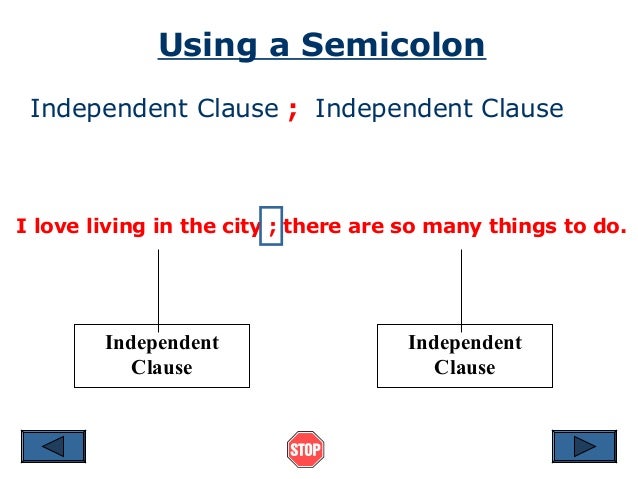 Using a Semicolon

Independent Clause ; Independent Clause

I love living in the city ; there are so many things to do.

Independent Clause

Independent Clause

STOP